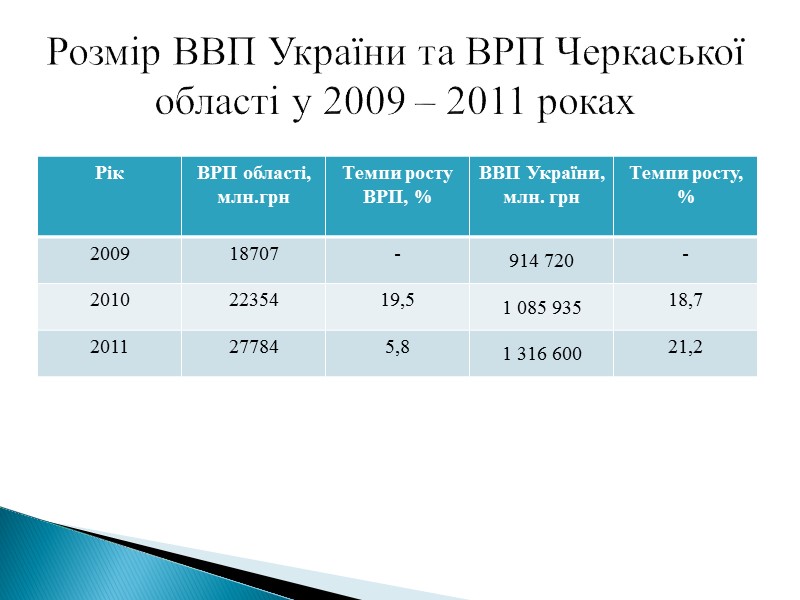 Розмір ВВП України та ВРП Черкаської області у 2009 – 2011 роках

| Рік | ВРП області, млн.грн | Темпи росту ВРП, % | ВВП України, млн. грн | Темпи росту, % |
|---|---|---|---|---|
| 2009 | 18707 | - | 914 720 | - |
| 2010 | 22354 | 19,5 | 1 085 935 | 18,7 |
| 2011 | 27784 | 5,8 | 1 316 600 | 21,2 |